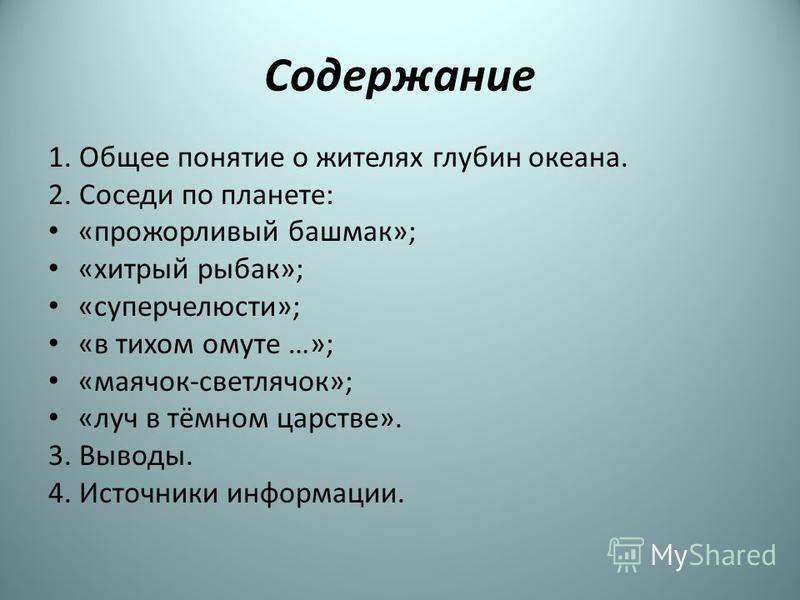 Содержание

1. Общее понятие о жителях глубин океана.
2. Соседи по планете:
• «прожорливый башмак»;
• «хитрый рыбак»;
• «суперчелюсти»;
• «в тихом омуте …»;
• «маячок-светлячок»;
• «луч в тёмном царстве».
3. Выводы.
4. Источники информации.

MyShared